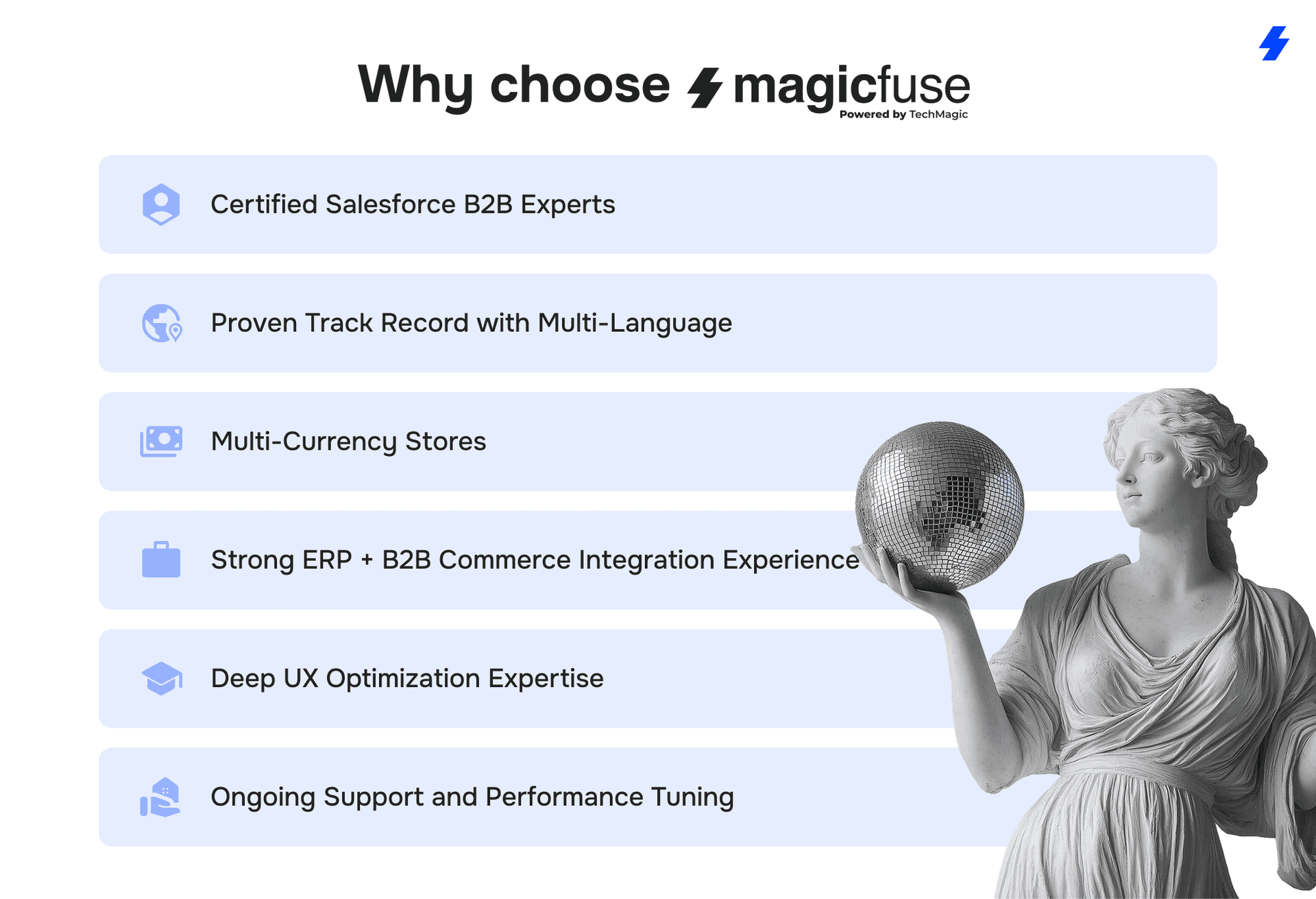 Why choose magicfuse
Powered by TechMagic

Certified Salesforce B2B Experts

Proven Track Record with Multi-Language

Multi-Currency Stores

Strong ERP + B2B Commerce Integration Experience

Deep UX Optimization Expertise

Ongoing Support and Performance Tuning